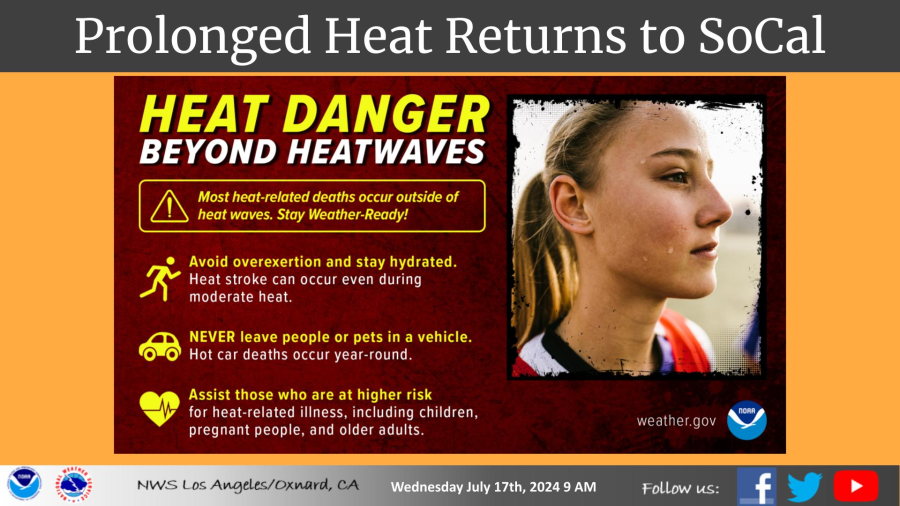 Prolonged Heat Returns to SoCal

HEAT DANGER
BEYOND HEATWAVES

Most heat-related deaths occur outside of heat waves. Stay Weather-Ready!

Avoid overexertion and stay hydrated. Heat stroke can occur even during moderate heat.

NEVER leave people or pets in a vehicle. Hot car deaths occur year-round.

Assist those who are at higher risk for heat-related illness, including children, pregnant people, and older adults.

weather.gov

NOAA

NWS Los Angeles/Oxnard, CA

Wednesday July 17th, 2024 9 AM

Follow us: